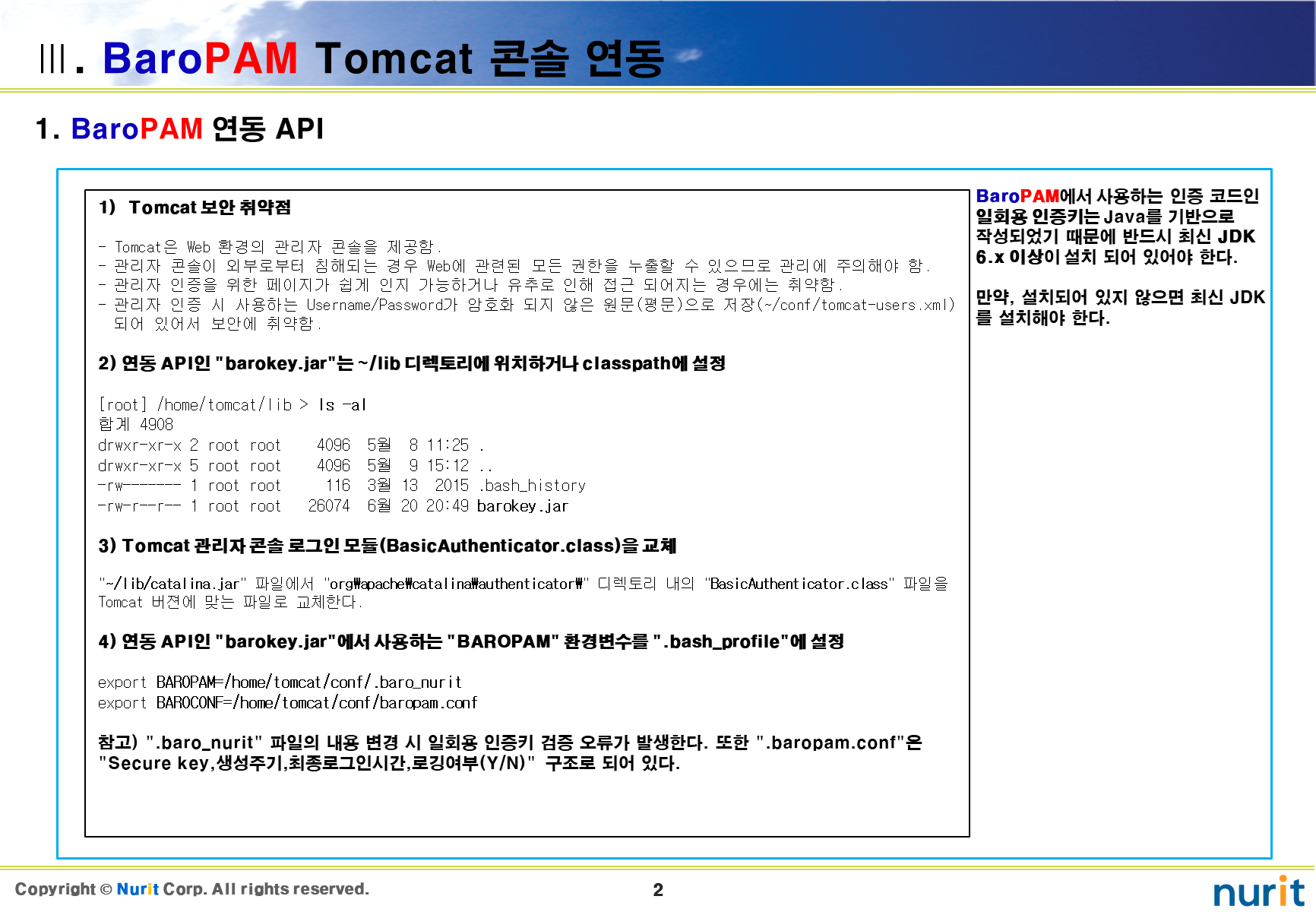 Ⅲ. BaroPAM Tomcat 콘솔 연동

1. BaroPAM 연동 API

1) Tomcat 보안 취약점

- Tomcat은 Web 환경의 관리자 콘솔을 제공함.
- 관리자 콘솔이 외부로부터 침해되는 경우 Web에 관련된 모든 권한을 누출할 수 있으므로 관리에 주의해야 함.
- 관리자 인증을 위한 페이지가 쉽게 인지 가능하거나 유추로 인해 접근 되어지는 경우에는 취약함.
- 관리자 인증 시 사용하는 Username/Password가 암호화 되지 않은 원문(평문)으로 저장(~/conf/tomcat-users.xml) 되어 있어서 보안에 취약함.

2) 연동 API인 "barokey.jar"는 ~/lib 디렉토리에 위치하거나 classpath에 설정

[root] /home/tomcat/lib > ls -al
합계 4908
drwxr-xr-x 2 root root 4096 5월 8 11:25 .
drwxr-xr-x 5 root root 4096 5월 9 15:12 ..
-rw------- 1 root root 116 3월 13 2015 .bash_history
-rw-r--r-- 1 root root 26074 6월 20 20:49 barokey.jar

3) Tomcat 관리자 콘솔 로그인 모듈(BasicAuthenticator.class)을 교체

"~/lib/catalina.jar" 파일에서 "org₩apache₩catalina₩authenticator₩" 디렉토리 내의 "BasicAuthenticator.class" 파일을 Tomcat 버전에 맞는 파일로 교체한다.

4) 연동 API인 "barokey.jar"에서 사용하는 "BAROPAM" 환경변수를 ".bash_profile"에 설정

export BAROPAM=/home/tomcat/conf/.baro_nurit
export BAROCONF=/home/tomcat/conf/baropam.conf

참고) ".baro_nurit" 파일의 내용 변경 시 일회용 인증키 검증 오류가 발생한다. 또한 ".baropam.conf"은 "Secure key,생성주기,최종로그인시간,로깅여부(Y/N)" 구조로 되어 있다.

BaroPAM에서 사용하는 인증 코드인 일회용 인증키는 Java를 기반으로 작성되었기 때문에 반드시 최신 JDK 6.x 이상이 설치 되어 있어야 한다.

만약, 설치되어 있지 않으면 최신 JDK를 설치해야 한다.

Copyright © Nurit Corp. All rights reserved.
2
nurit